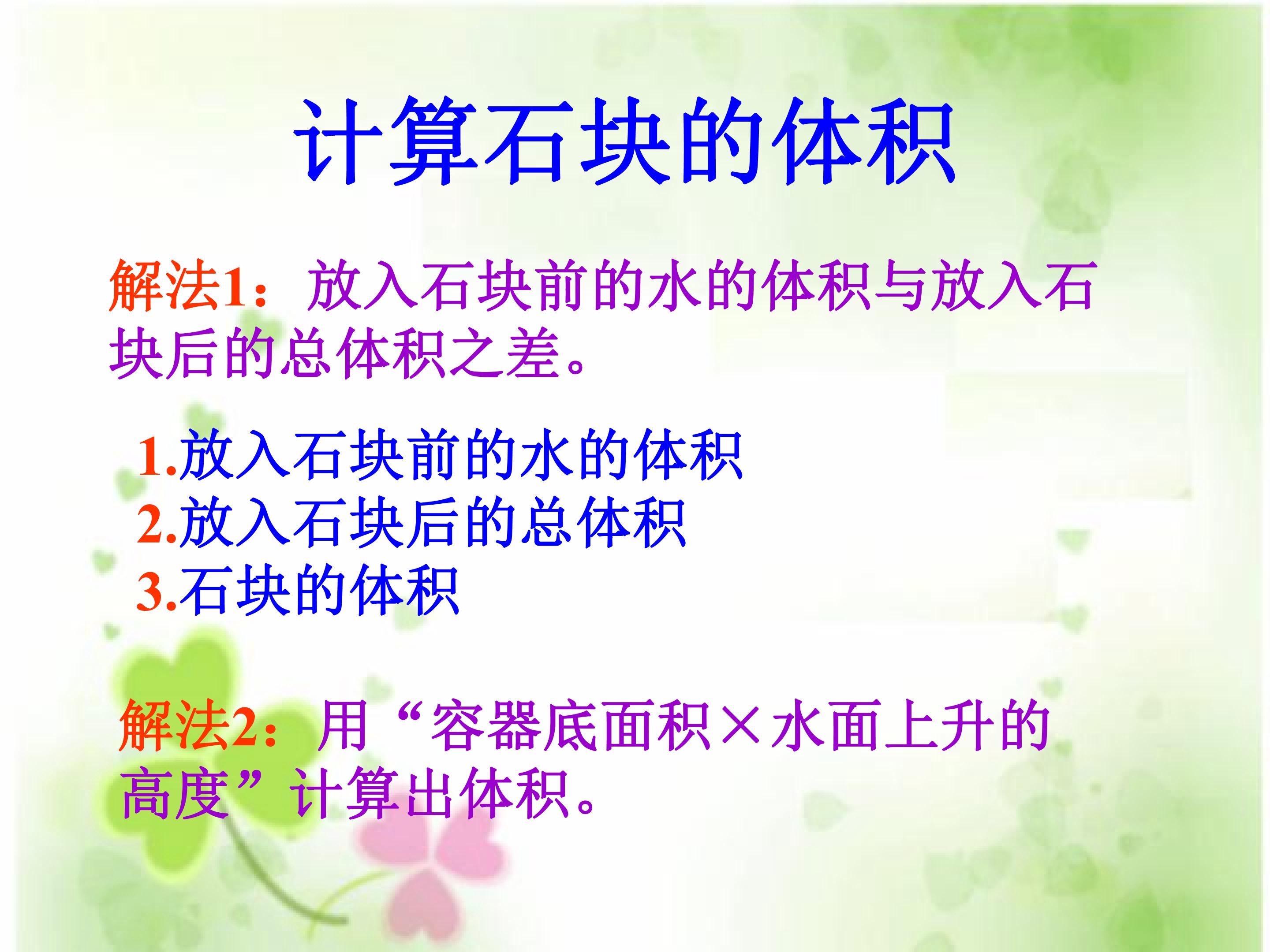 计算石块的体积

解法1：放入石块前的水的体积与放入石块后的总体积之差。

1.放入石块前的水的体积
2.放入石块后的总体积
3.石块的体积

解法2：用“容器底面积×水面上升的高度”计算出体积。